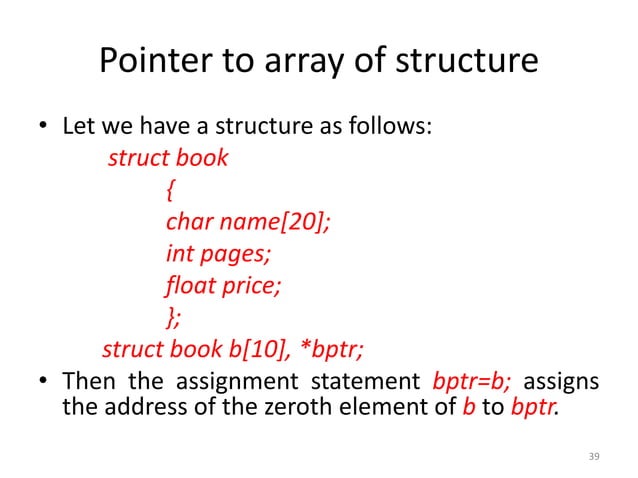 Pointer to array of structure

• Let we have a structure as follows:

struct book
{
char name[20];
int pages;
float price;
};
struct book b[10], *bptr;

• Then the assignment statement bptr=b; assigns the address of the zeroth element of b to bptr.

39